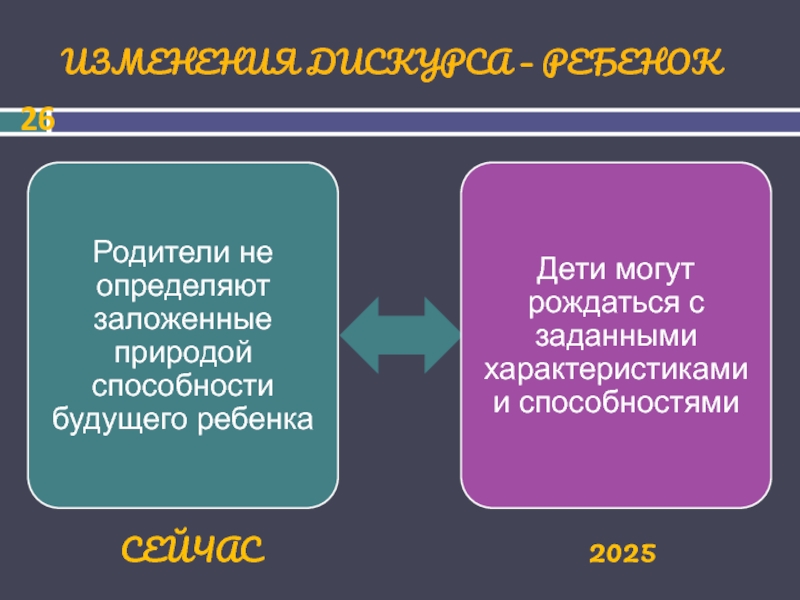 ИЗМЕНЕНИЯ ДИСКУРСА – РЕБЕНОК

26

Родители не определяют заложенные природой способности будущего ребенка

Дети могут рождаться с заданными характеристиками и способностями

СЕЙЧАС

2025